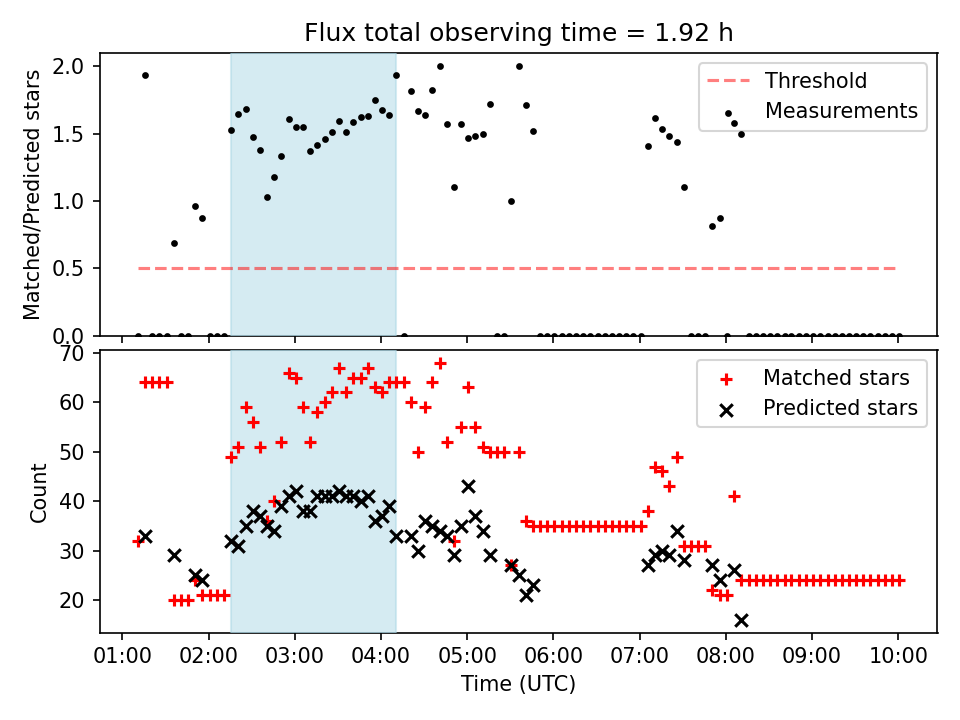 Flux total observing time = 1.92 h

Matched/Predicted stars

2.0
1.5
1.0
0.5
0.0

Threshold
Measurements

Count

70
60
50
40
30
20

Matched stars
Predicted stars

01:00 02:00 03:00 04:00 05:00 06:00 07:00 08:00 09:00 10:00

Time (UTC)